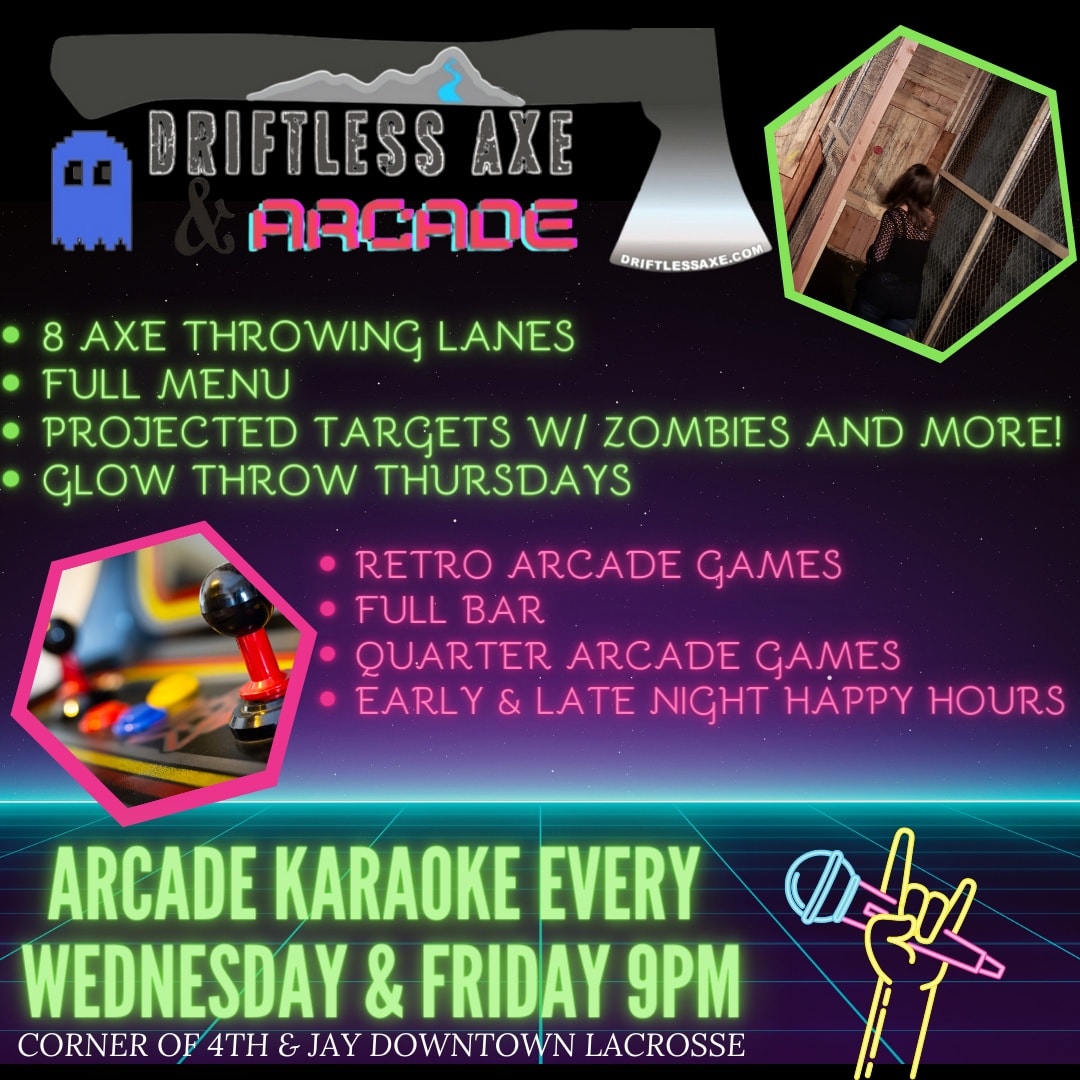 DRIFTLESS AXE
& ARCADE
DRIFTLESSAXE.COM

• 8 AXE THROWING LANES
• FULL MENU
• PROJECTED TARGETS W/ ZOMBIES AND MORE!
• GLOW THROW THURSDAYS

• RETRO ARCADE GAMES
• FULL BAR
• QUARTER ARCADE GAMES
• EARLY & LATE NIGHT HAPPY HOURS

ARCADE KARAOKE EVERY WEDNESDAY & FRIDAY 9PM

CORNER OF 4TH & JAY DOWNTOWN LACROSSE